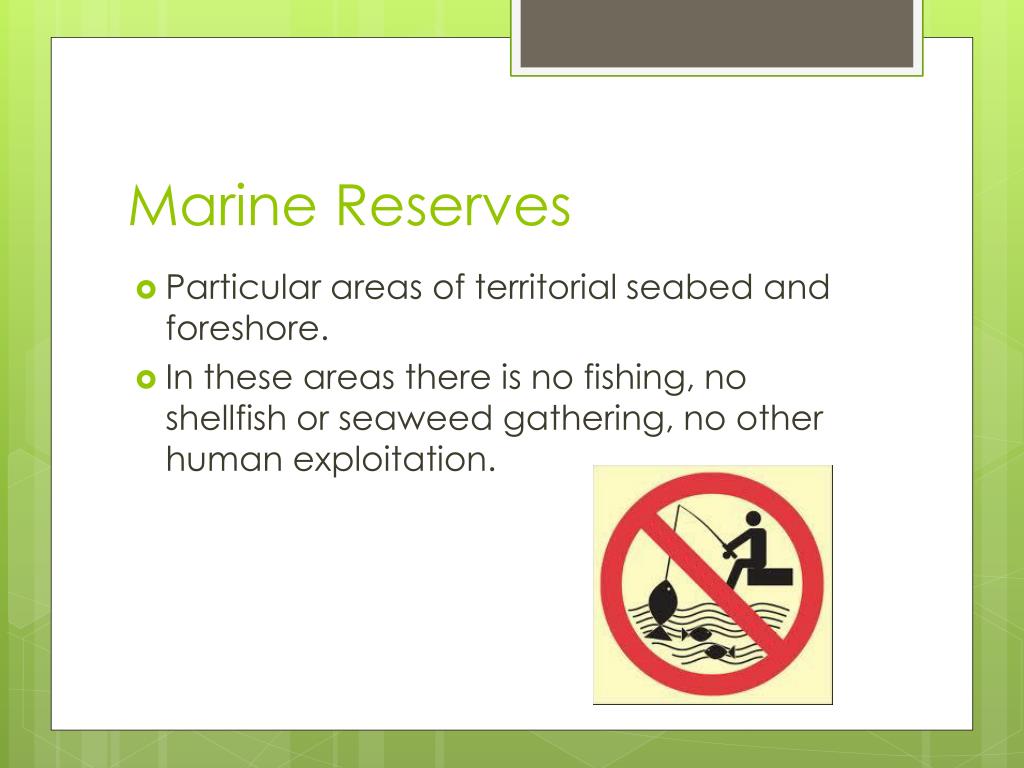 Marine Reserves

Particular areas of territorial seabed and foreshore.

In these areas there is no fishing, no shellfish or seaweed gathering, no other human exploitation.